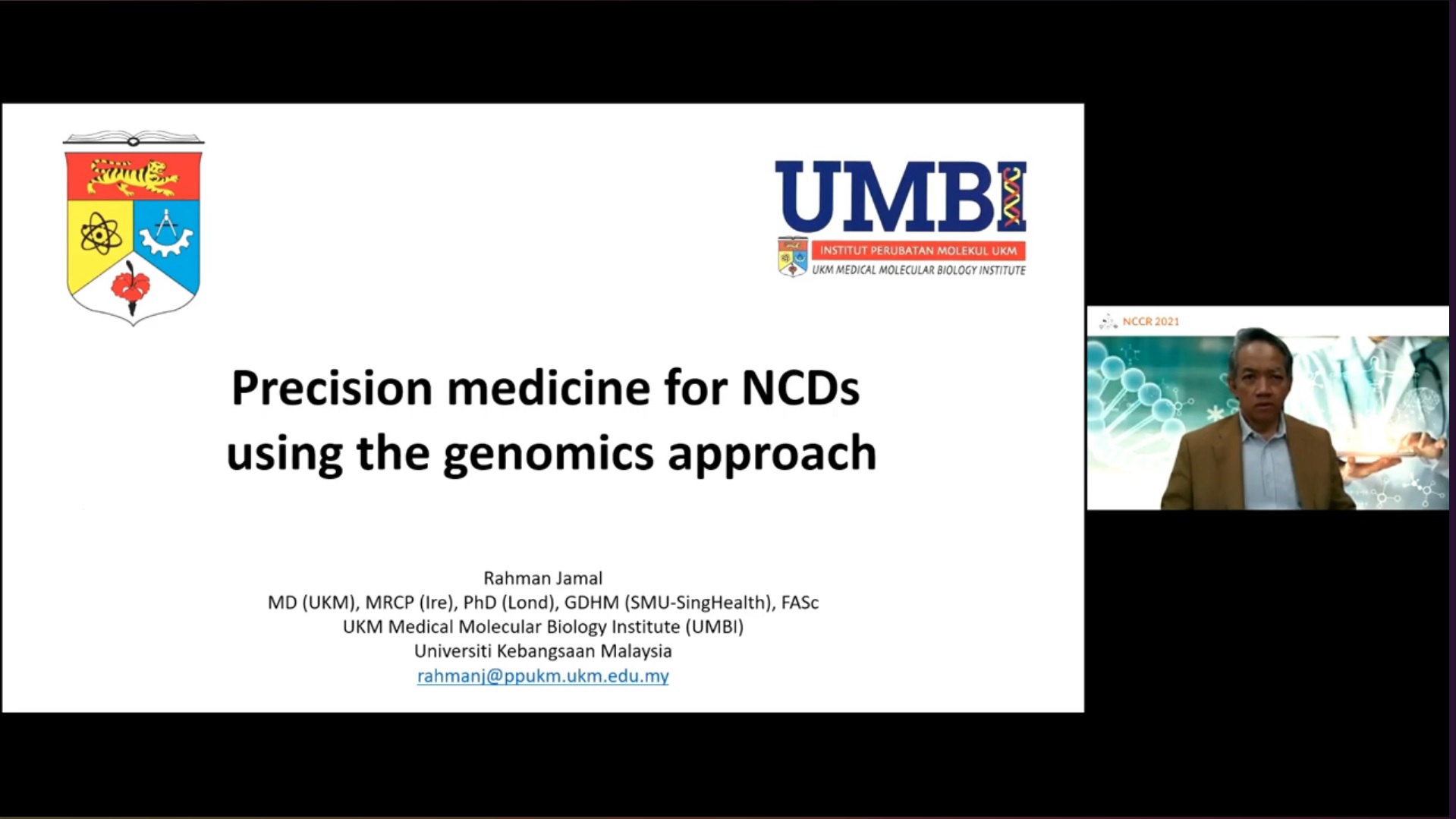 UMBI
INSTITUT PERUBATAN MOLEKUL UKM
UKM MEDICAL MOLECULAR BIOLOGY INSTITUTE

Precision medicine for NCDs using the genomics approach

Rahman Jamal
MD (UKM), MRCP (Ire), PhD (Lond), GDHM (SMU-SingHealth), FASc
UKM Medical Molecular Biology Institute (UMBI)
Universiti Kebangsaan Malaysia
rahmanj@ppukm.ukm.edu.my

NCCR 2021